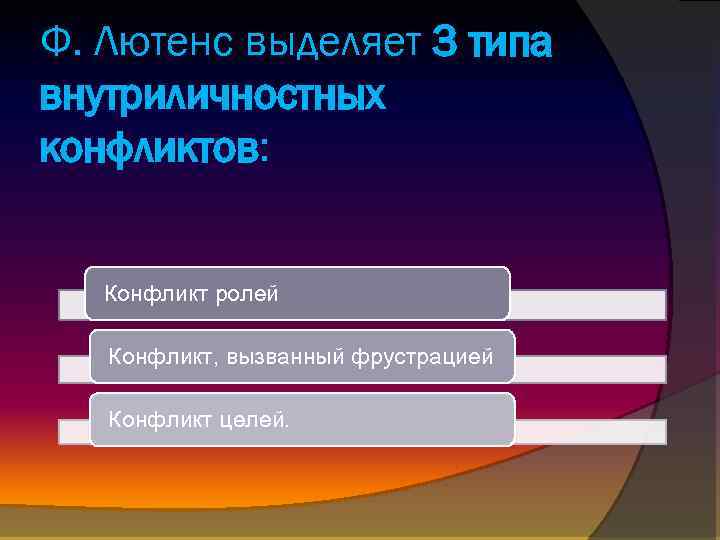 Ф. Лютенс выделяет 3 типа внутриличностных конфликтов:

Конфликт ролей

Конфликт, вызванный фрустрацией

Конфликт целей.